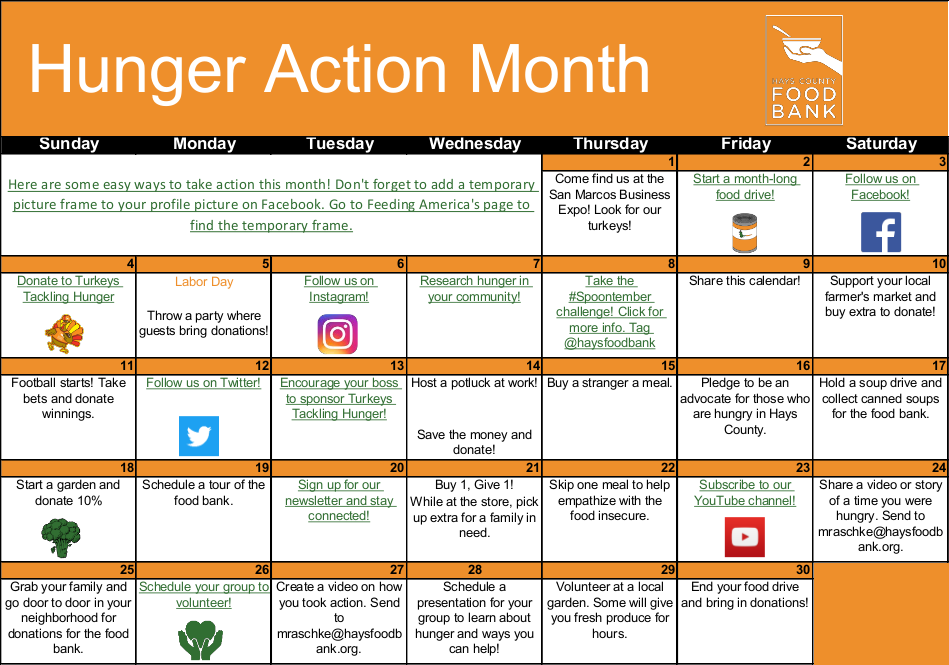 Hunger Action Month

HAYS COUNTY
FOOD
BANK

| Sunday | Monday | Tuesday | Wednesday | Thursday | Friday | Saturday |
|---|---|---|---|---|---|---|
| Here are some easy ways to take action this month! Don't forget to add a temporary picture frame to your profile picture on Facebook. Go to Feeding America's page to find the temporary frame. | | | | 1 Come find us at the San Marcos Business Expo! Look for our turkeys! | 2 Start a month-long food drive! | 3 Follow us on Facebook! |
| 4 Donate to Turkeys Tackling Hunger | 5 Labor Day Throw a party where guests bring donations! | 6 Follow us on Instagram! | 7 Research hunger in your community! | 8 Take the #Spoontember challenge! Click for more info. Tag @haysfoodbank | 9 Share this calendar! | 10 Support your local farmer's market and buy extra to donate! |
| 11 Football starts! Take bets and donate winnings. | 12 Follow us on Twitter! | 13 Encourage your boss to sponsor Turkeys Tackling Hunger! | 14 Host a potluck at work! Save the money and donate! | 15 Buy a stranger a meal. | 16 Pledge to be an advocate for those who are hungry in Hays County. | 17 Hold a soup drive and collect canned soups for the food bank. |
| 18 Start a garden and donate 10% | 19 Schedule a tour of the food bank. | 20 Sign up for our newsletter and stay connected! | 21 Buy 1, Give 1! While at the store, pick up extra for a family in need. | 22 Skip one meal to help empathize with the food insecure. | 23 Subscribe to our YouTube channel! | 24 Share a video or story of a time you were hungry. Send to mraschke@haysfoodbank.org. |
| 25 Grab your family and go door to door in your neighborhood for donations for the food bank. | 26 Schedule your group to volunteer! | 27 Create a video on how you took action. Send to mraschke@haysfoodbank.org. | 28 Schedule a presentation for your group to learn about hunger and ways you can help! | 29 Volunteer at a local garden. Some will give you fresh produce for hours. | 30 End your food drive and bring in donations! | |